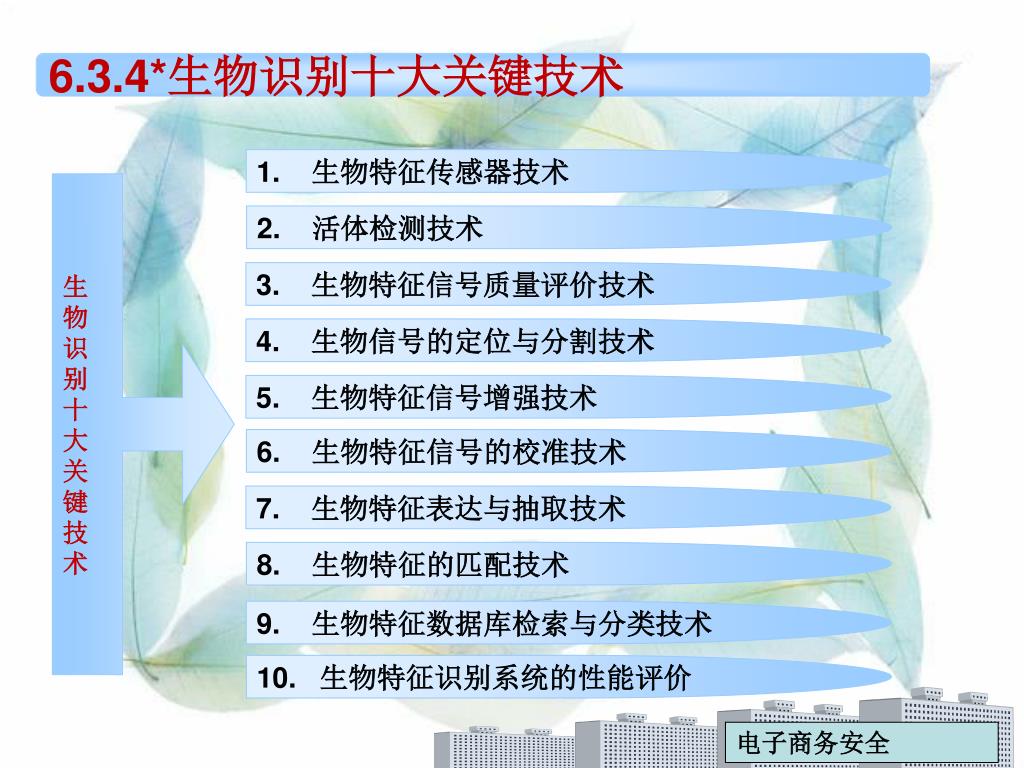 6.3.4*生物识别十大关键技术

生物识别十大关键技术

1. 生物特征传感器技术
2. 活体检测技术
3. 生物特征信号质量评价技术
4. 生物信号的定位与分割技术
5. 生物特征信号增强技术
6. 生物特征信号的校准技术
7. 生物特征表达与抽取技术
8. 生物特征的匹配技术
9. 生物特征数据库检索与分类技术
10. 生物特征识别系统的性能评价

电子商务安全